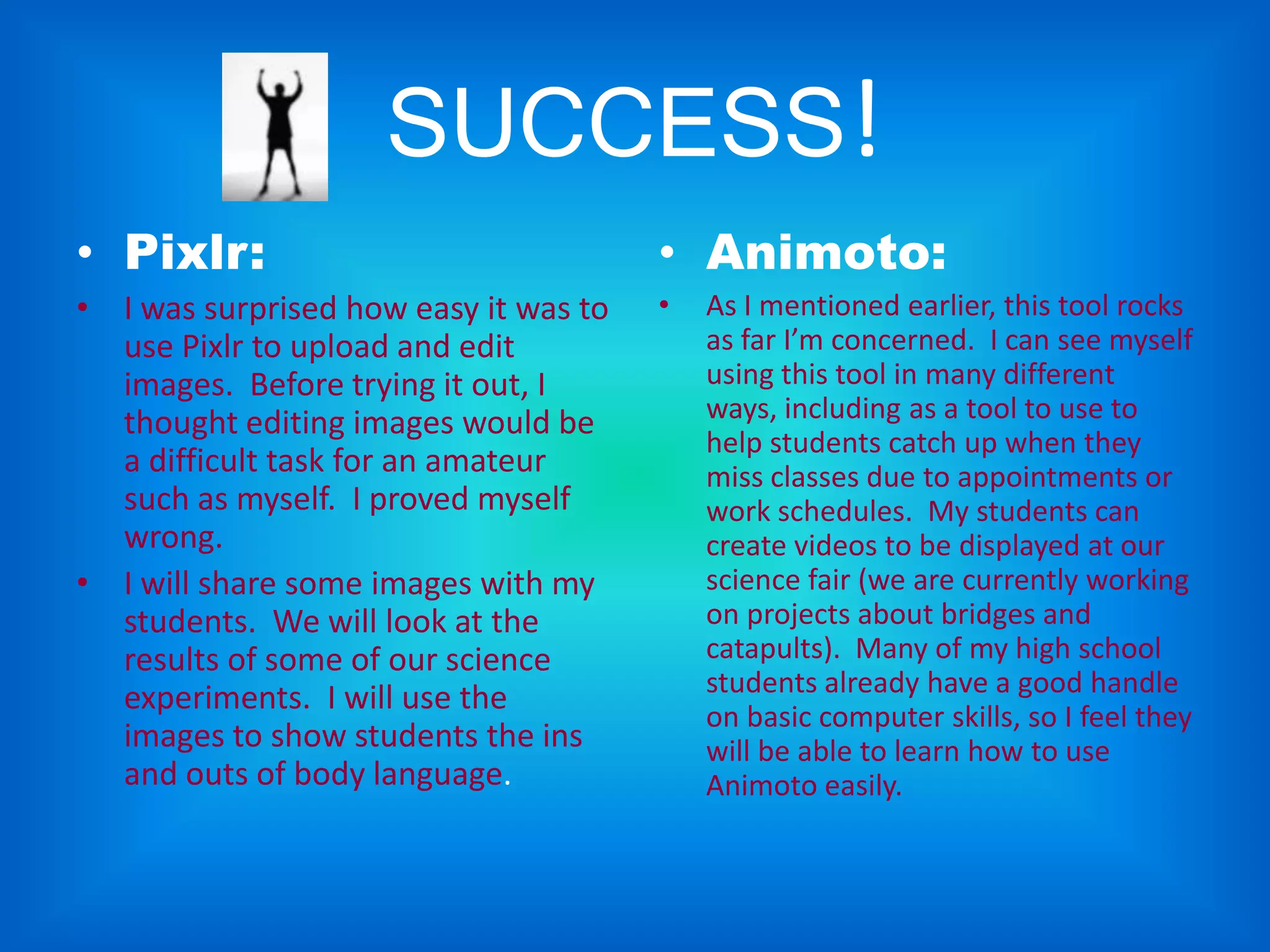 SUCCESS!

• Pixlr:

• I was surprised how easy it was to use Pixlr to upload and edit images. Before trying it out, I thought editing images would be a difficult task for an amateur such as myself. I proved myself wrong.

• I will share some images with my students. We will look at the results of some of our science experiments. I will use the images to show students the ins and outs of body language.

• Animoto:

• As I mentioned earlier, this tool rocks as far I'm concerned. I can see myself using this tool in many different ways, including as a tool to use to help students catch up when they miss classes due to appointments or work schedules. My students can create videos to be displayed at our science fair (we are currently working on projects about bridges and catapults). Many of my high school students already have a good handle on basic computer skills, so I feel they will be able to learn how to use Animoto easily.